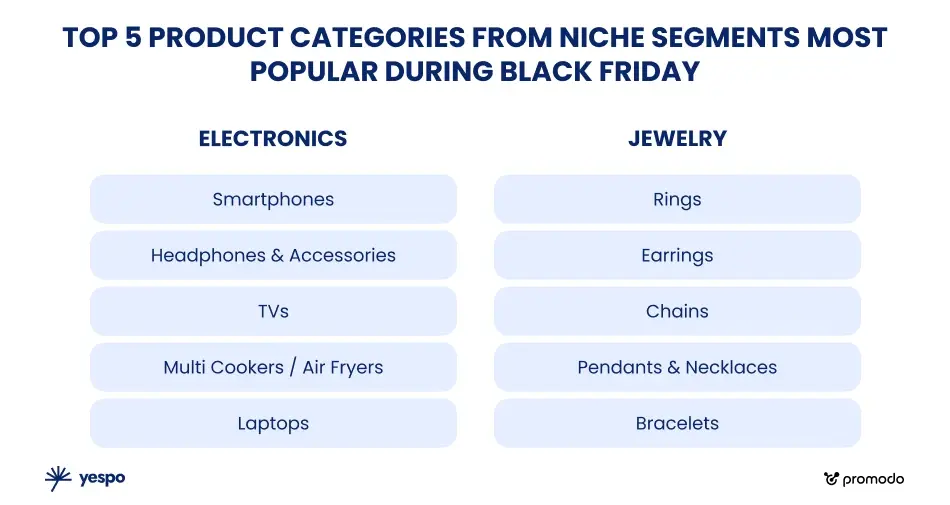 TOP 5 PRODUCT CATEGORIES FROM NICHE SEGMENTS MOST POPULAR DURING BLACK FRIDAY

ELECTRONICS

Smartphones

Headphones & Accessories

TVs

Multi Cookers / Air Fryers

Laptops

JEWELRY

Rings

Earrings

Chains

Pendants & Necklaces

Bracelets

yespo

promodo